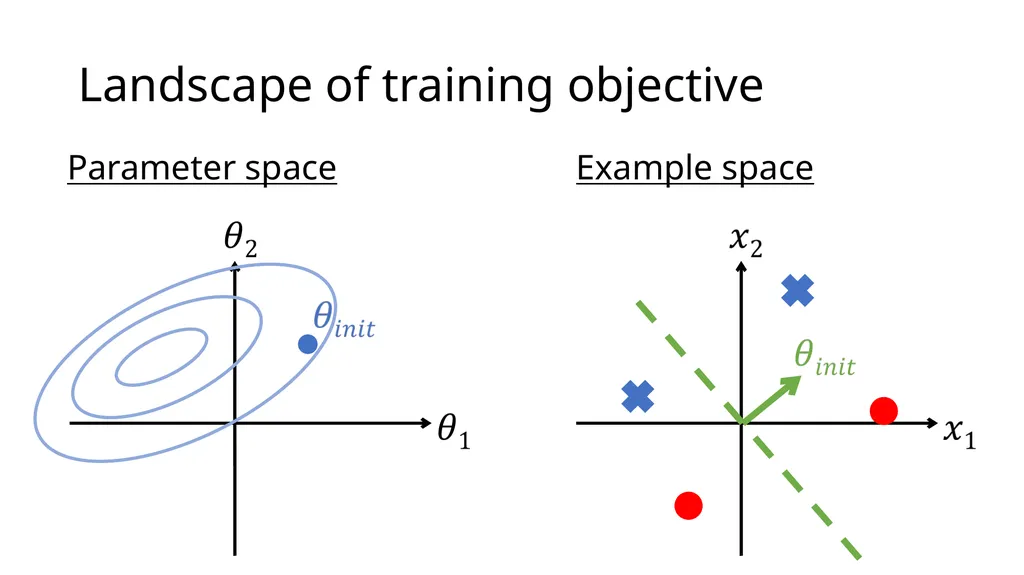 Landscape of training objective

Parameter space

$\theta_2$

$\theta_{init}$

$\theta_1$

Example space

$x_2$

$\theta_{init}$

$x_1$